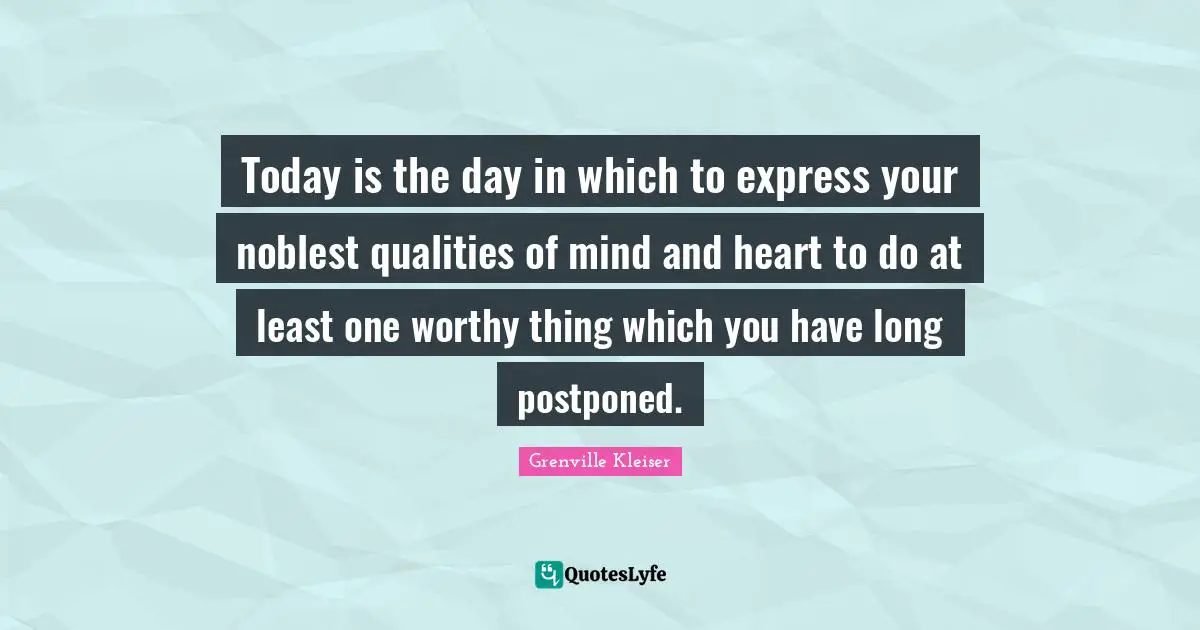 Today is the day in which to express your noblest qualities of mind and heart to do at least one worthy thing which you have long postponed.

Grenville Kleiser

QuotesLyfe